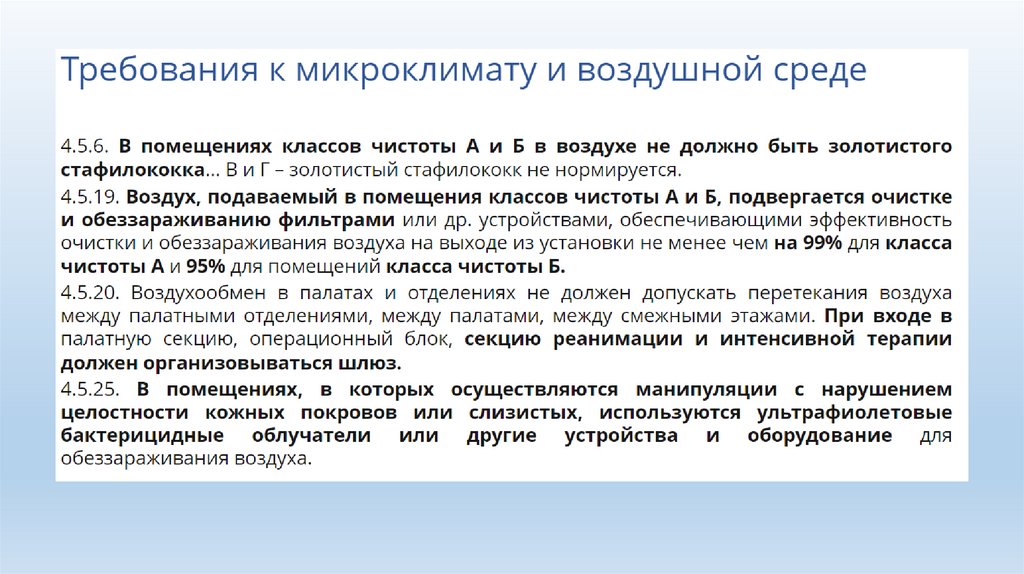 Требования к микроклимату и воздушной среде

4.5.6. В помещениях классов чистоты А и Б в воздухе не должно быть золотистого стафилококка… В и Г – золотистый стафилококк не нормируется.

4.5.19. Воздух, подаваемый в помещения классов чистоты А и Б, подвергается очистке и обеззараживанию фильтрами или др. устройствами, обеспечивающими эффективность очистки и обеззараживания воздуха на выходе из установки не менее чем на 99% для класса чистоты А и 95% для помещений класса чистоты Б.

4.5.20. Воздухообмен в палатах и отделениях не должен допускать перетекания воздуха между палатными отделениями, между палатами, между смежными этажами. При входе в палатную секцию, операционный блок, секцию реанимации и интенсивной терапии должен организовываться шлюз.

4.5.25. В помещениях, в которых осуществляются манипуляции с нарушением целостности кожных покровов или слизистых, используются ультрафиолетовые бактерицидные облучатели или другие устройства и оборудование для обеззараживания воздуха.